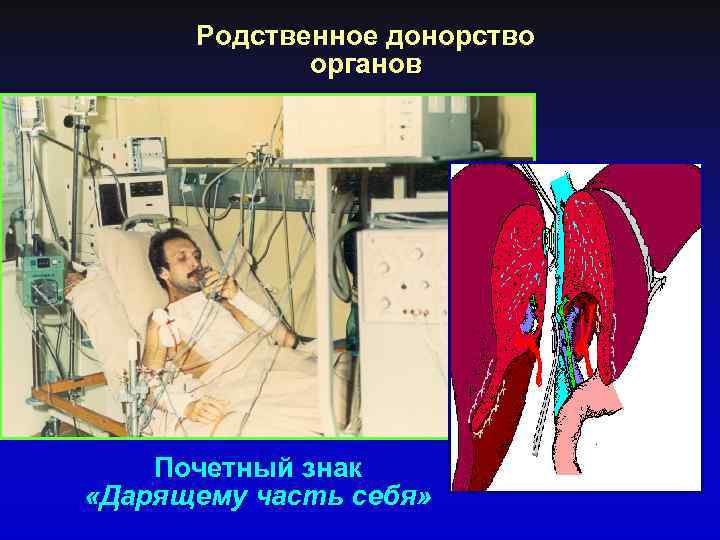 Родственное донорство органов

Почетный знак «Дарящему часть себя»